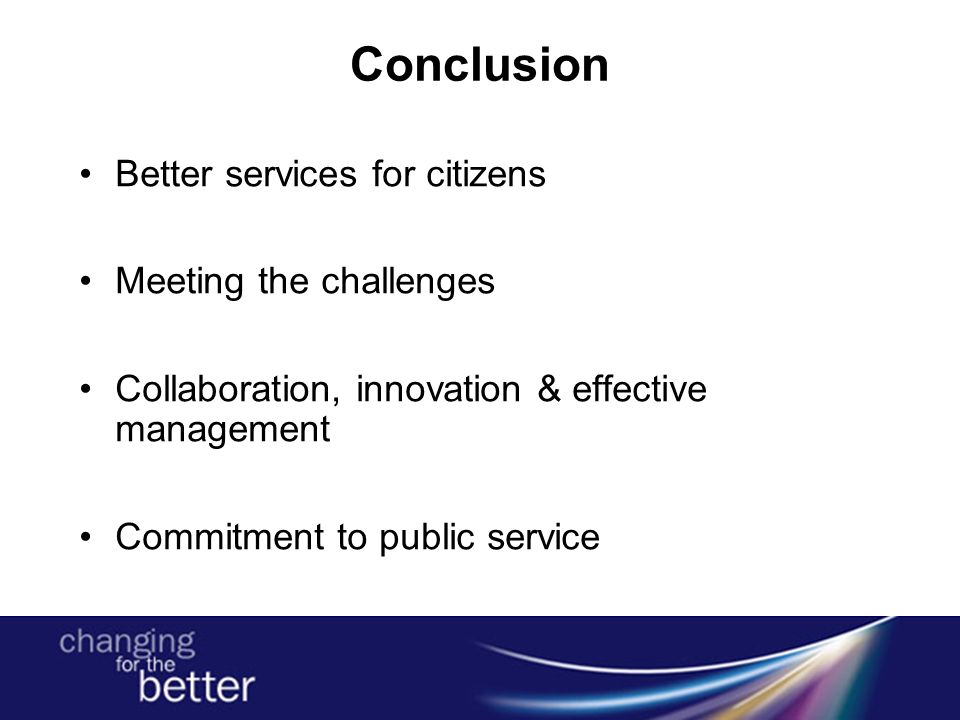 Conclusion

• Better services for citizens

• Meeting the challenges

• Collaboration, innovation & effective management

• Commitment to public service

changing for the better